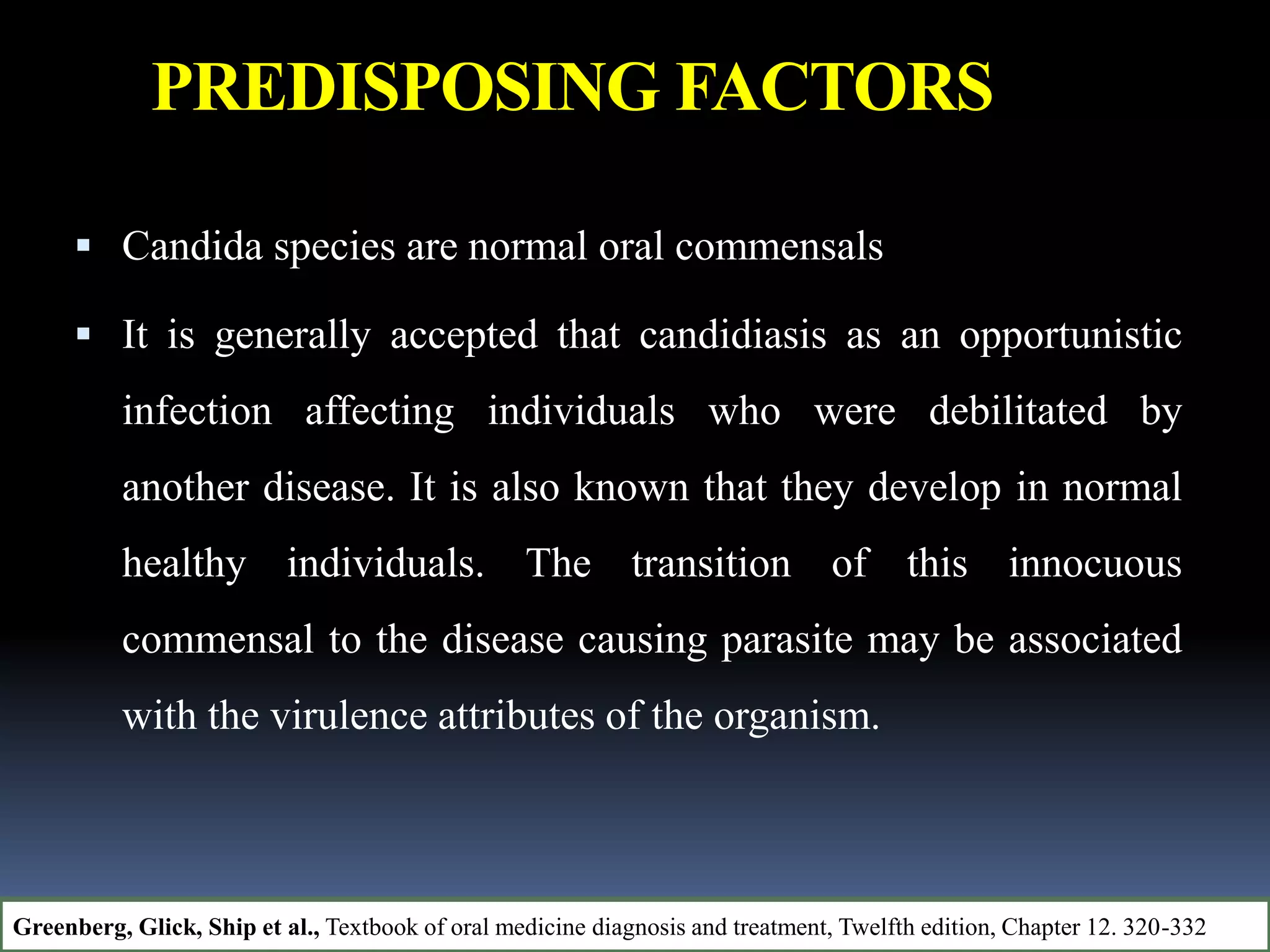 PREDISPOSING FACTORS

▪ Candida species are normal oral commensals

▪ It is generally accepted that candidiasis as an opportunistic infection affecting individuals who were debilitated by another disease. It is also known that they develop in normal healthy individuals. The transition of this innocuous commensal to the disease causing parasite may be associated with the virulence attributes of the organism.

Greenberg, Glick, Ship et al., Textbook of oral medicine diagnosis and treatment, Twelfth edition, Chapter 12. 320-332